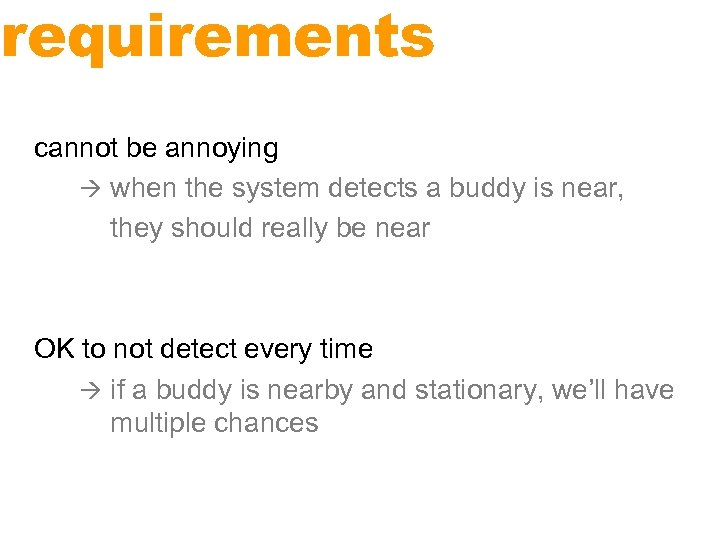 requirements

cannot be annoying

→ when the system detects a buddy is near, they should really be near

OK to not detect every time

→ if a buddy is nearby and stationary, we'll have multiple chances